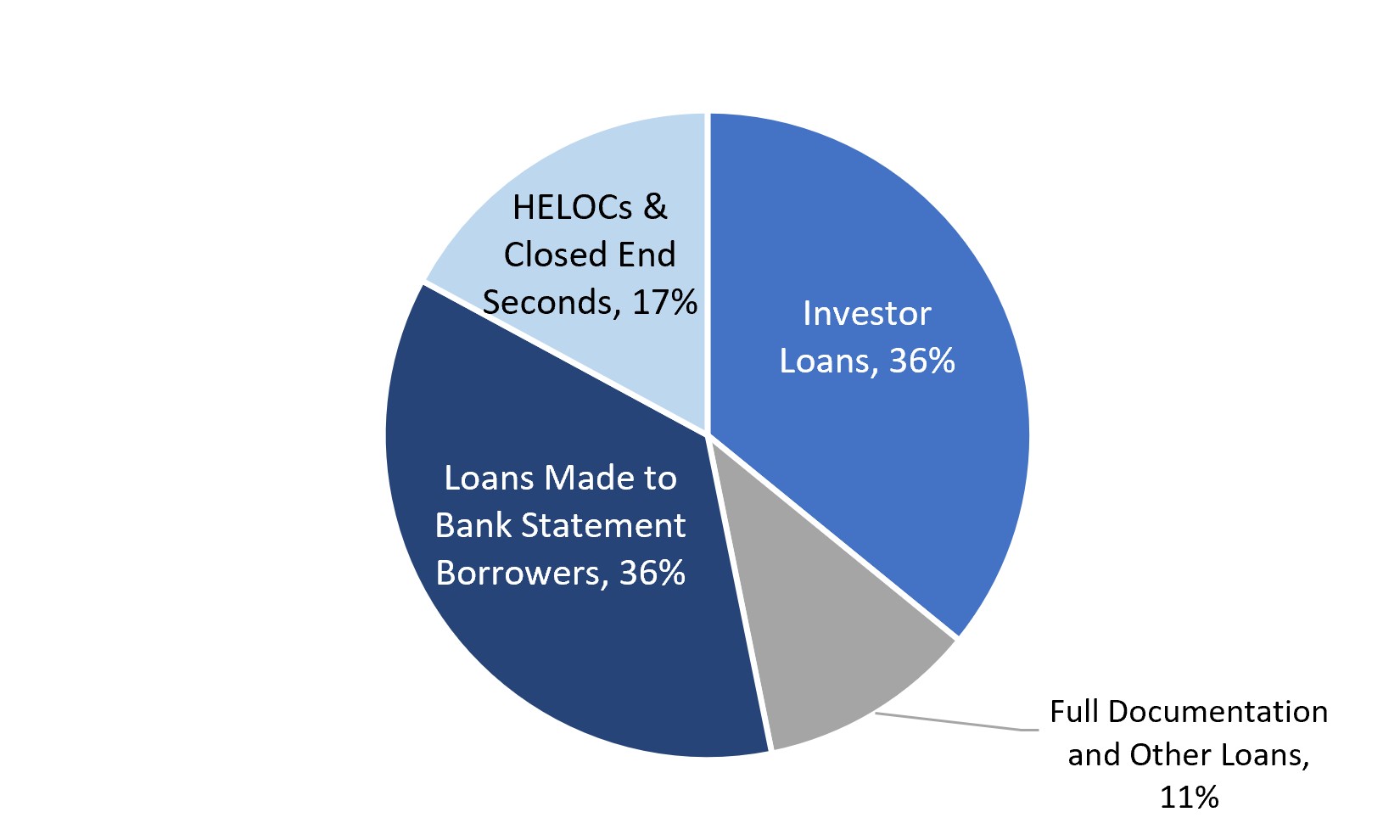 HELOCs & Closed End Seconds, 17%

Investor Loans, 36%

Loans Made to Bank Statement Borrowers, 36%

Full Documentation and Other Loans, 11%